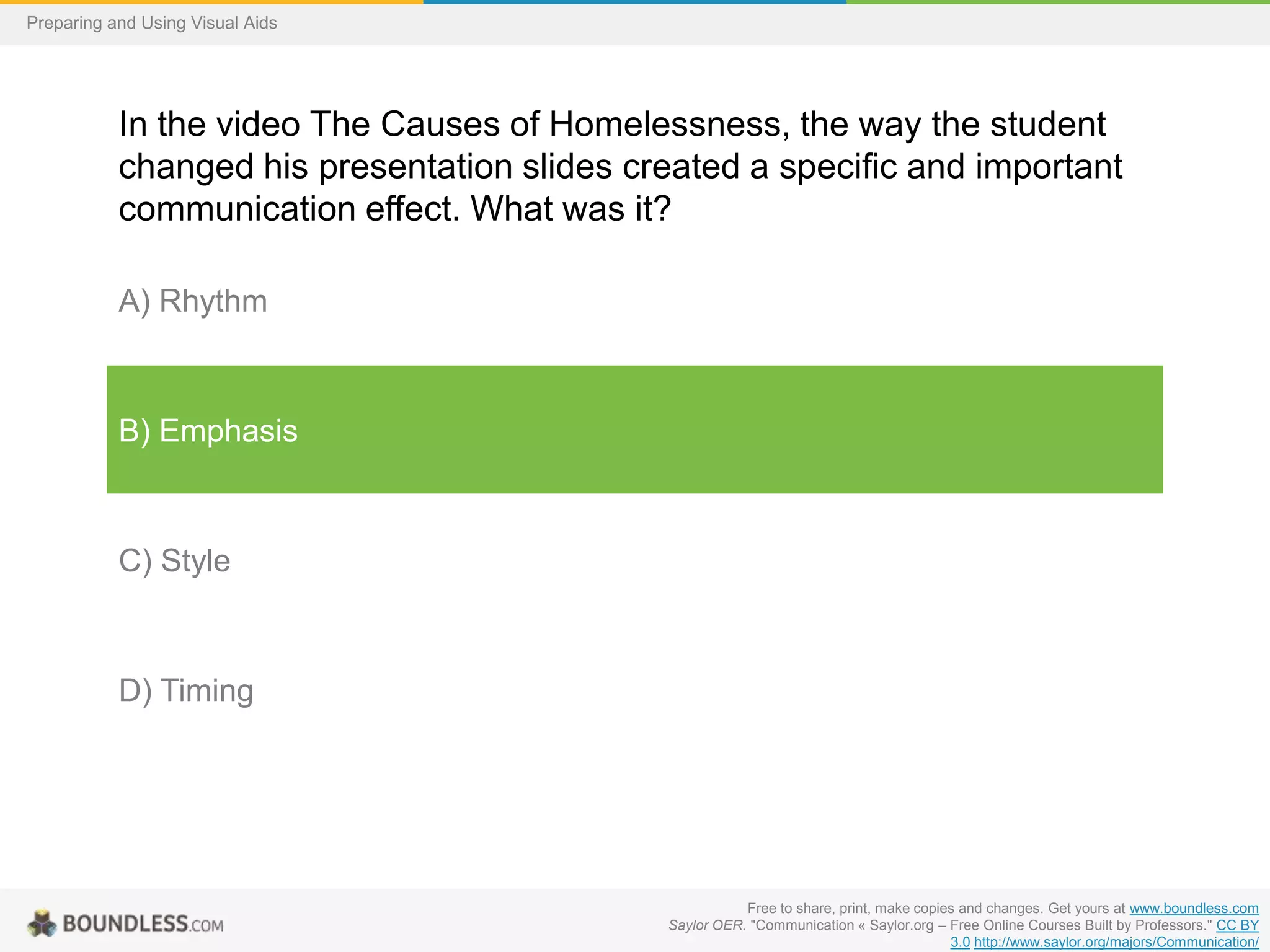 Preparing and Using Visual Aids

In the video The Causes of Homelessness, the way the student changed his presentation slides created a specific and important communication effect. What was it?

A) Rhythm

B) Emphasis

C) Style

D) Timing

BOUNDLESS.COM

Free to share, print, make copies and changes. Get yours at www.boundless.com
Saylor OER. "Communication « Saylor.org – Free Online Courses Built by Professors." CC BY 3.0 http://www.saylor.org/majors/Communication/